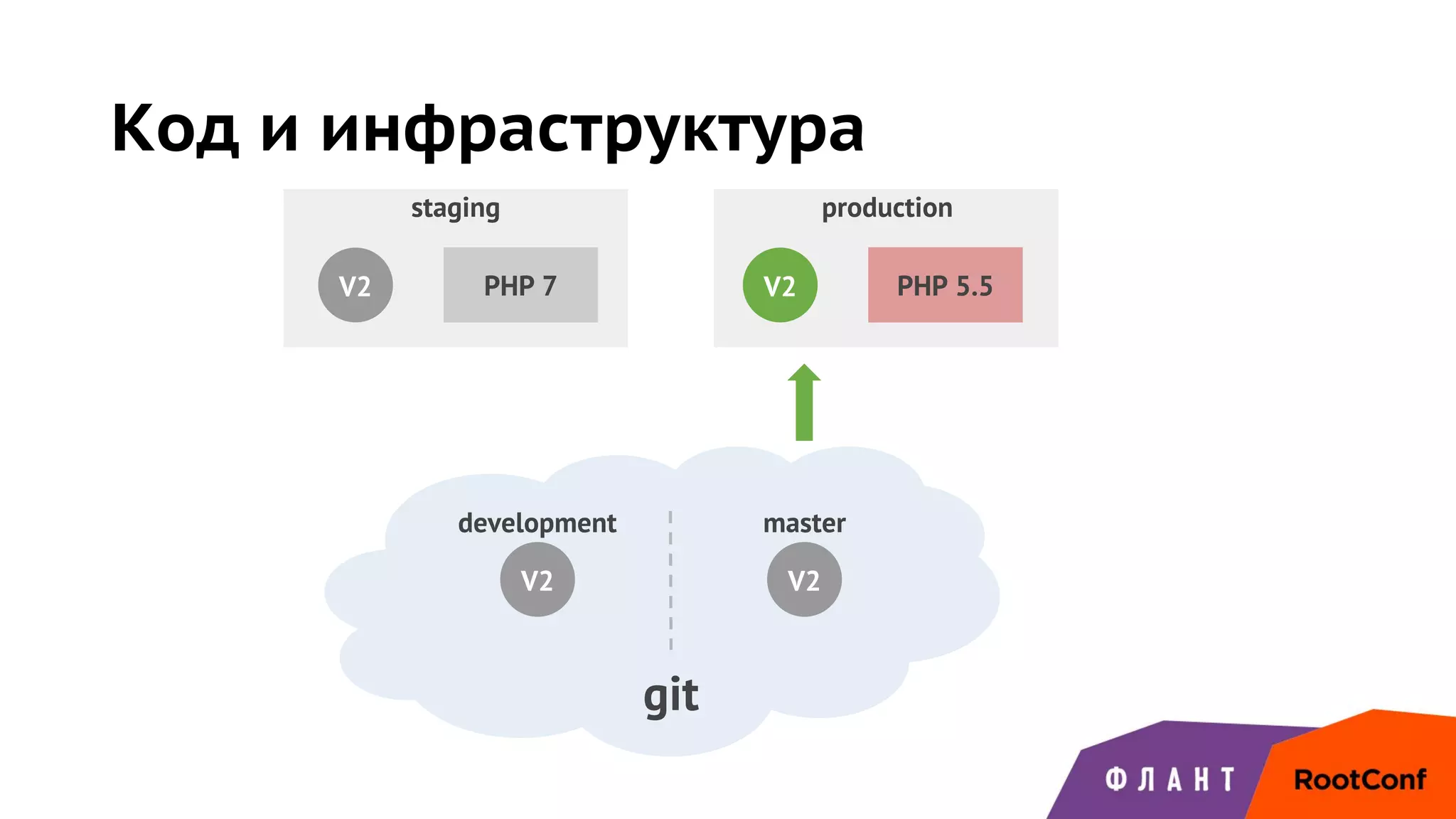 Код и инфраструктура

staging

V2

PHP 7

production

V2

PHP 5.5

development

V2

master

V2

git

ФЛАНТ

RootConf